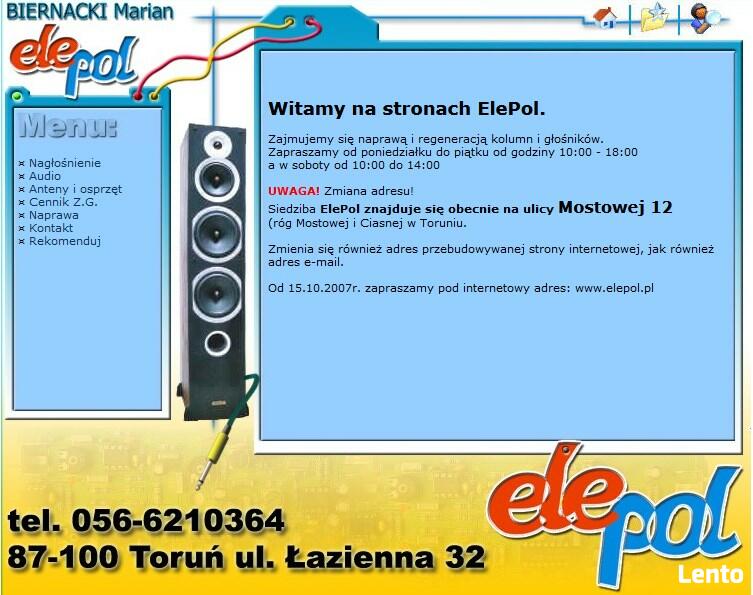 BIERNACKI Marian

elepol

Menu:

¤ Nagłośnienie
¤ Audio
¤ Anteny i osprzęt
¤ Cennik Z.G.
¤ Naprawa
¤ Kontakt
¤ Rekomenduj

Witamy na stronach ElePol.

Zajmujemy się naprawą i regeneracją kolumn i głośników. Zapraszamy od poniedziałku do piątku od godziny 10:00 - 18:00 a w soboty od 10:00 do 14:00

UWAGA! Zmiana adresu!
Siedziba ElePol znajduje się obecnie na ulicy Mostowej 12 (róg Mostowej i Ciasnej w Toruniu.

Zmienia się również adres przebudowywanej strony internetowej, jak również adres e-mail.

Od 15.10.2007r. zapraszamy pod internetowy adres: www.elepol.pl

tel. 056-6210364
87-100 Toruń ul. Łazienna 32

elepol
Lento